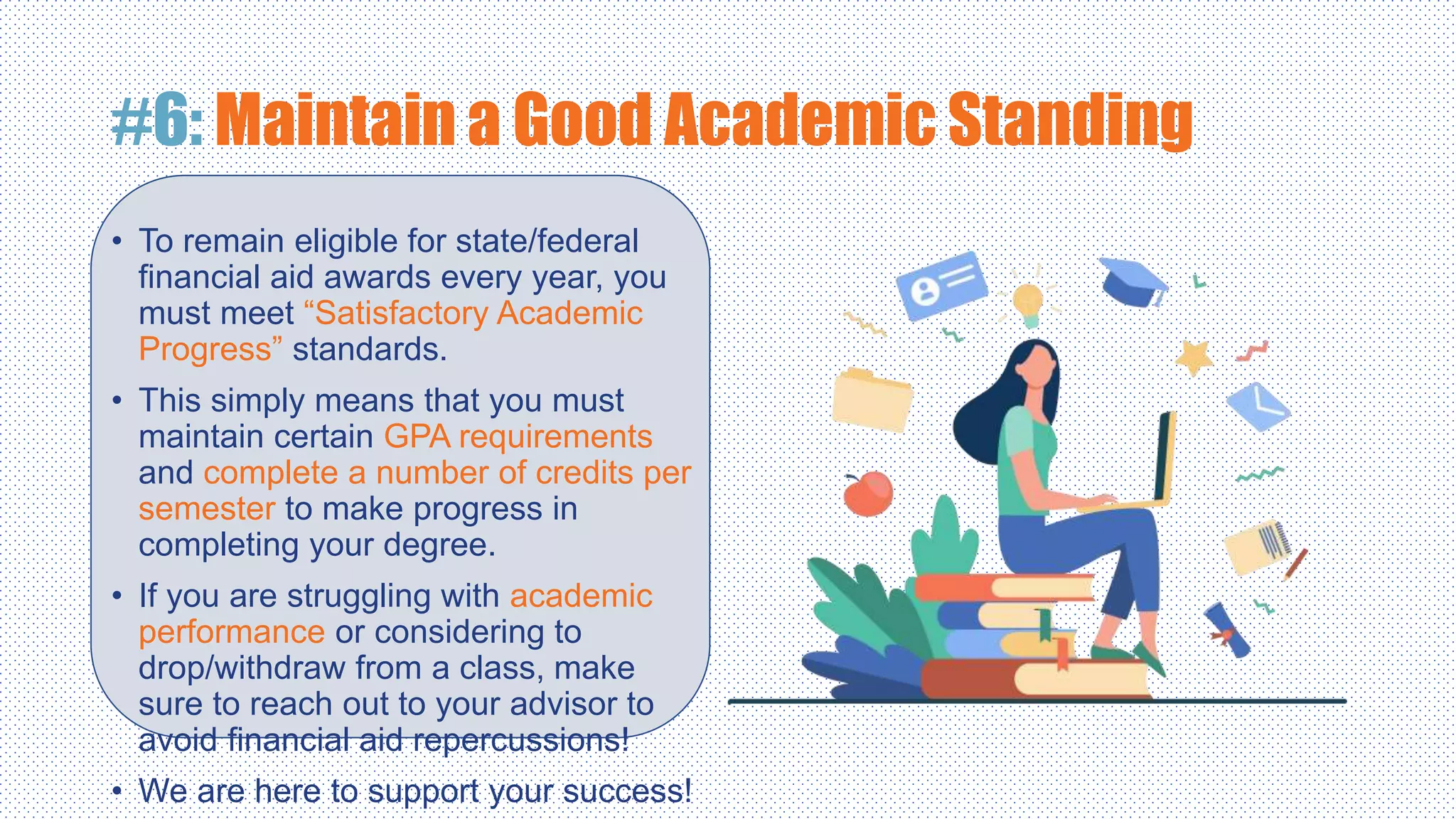 #6: Maintain a Good Academic Standing

• To remain eligible for state/federal financial aid awards every year, you must meet “Satisfactory Academic Progress” standards.

• This simply means that you must maintain certain GPA requirements and complete a number of credits per semester to make progress in completing your degree.

• If you are struggling with academic performance or considering to drop/withdraw from a class, make sure to reach out to your advisor to avoid financial aid repercussions!

• We are here to support your success!